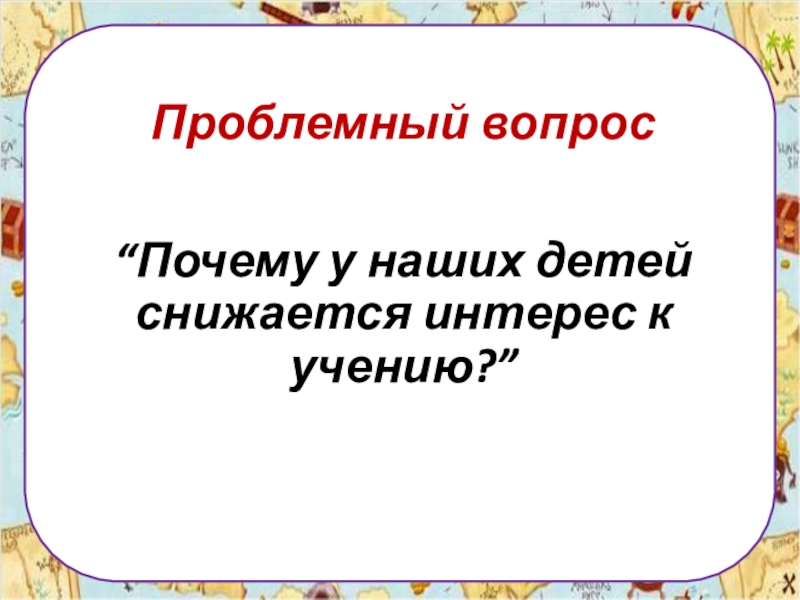 Проблемный вопрос

“Почему у наших детей снижается интерес к учению?”